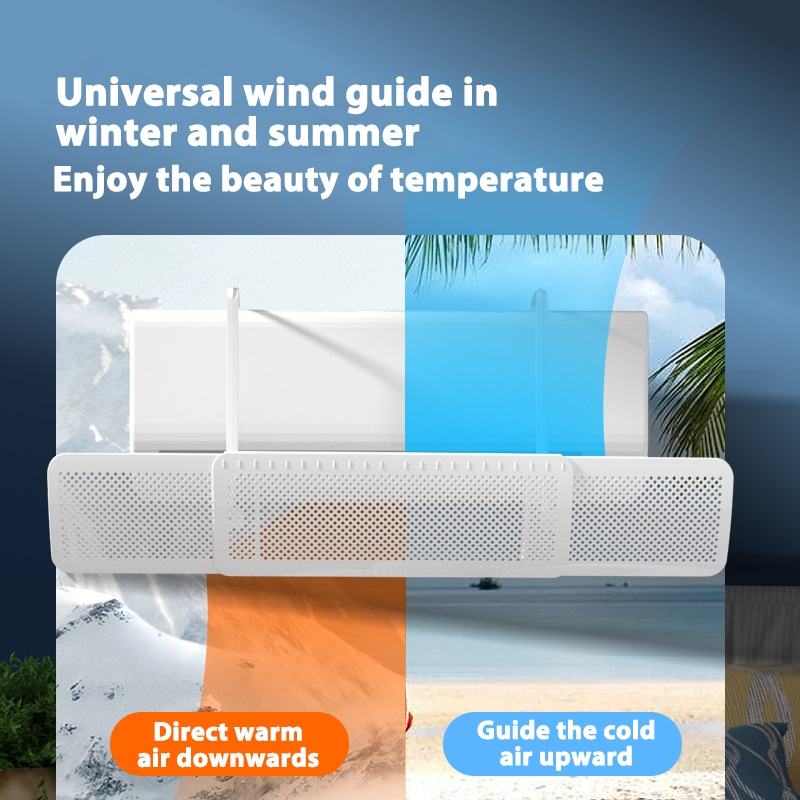 Universal wind guide in winter and summer
Enjoy the beauty of temperature

Direct warm air downwards

Guide the cold air upward